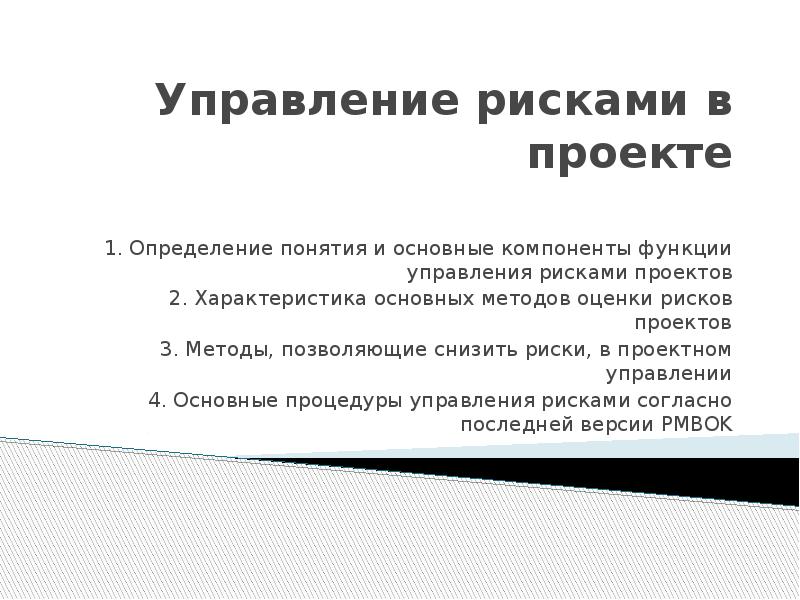 Управление рисками в проекте

1. Определение понятия и основные компоненты функции управления рисками проектов

2. Характеристика основных методов оценки рисков проектов

3. Методы, позволяющие снизить риски, в проектном управлении

4. Основные процедуры управления рисками согласно последней версии PMBOK